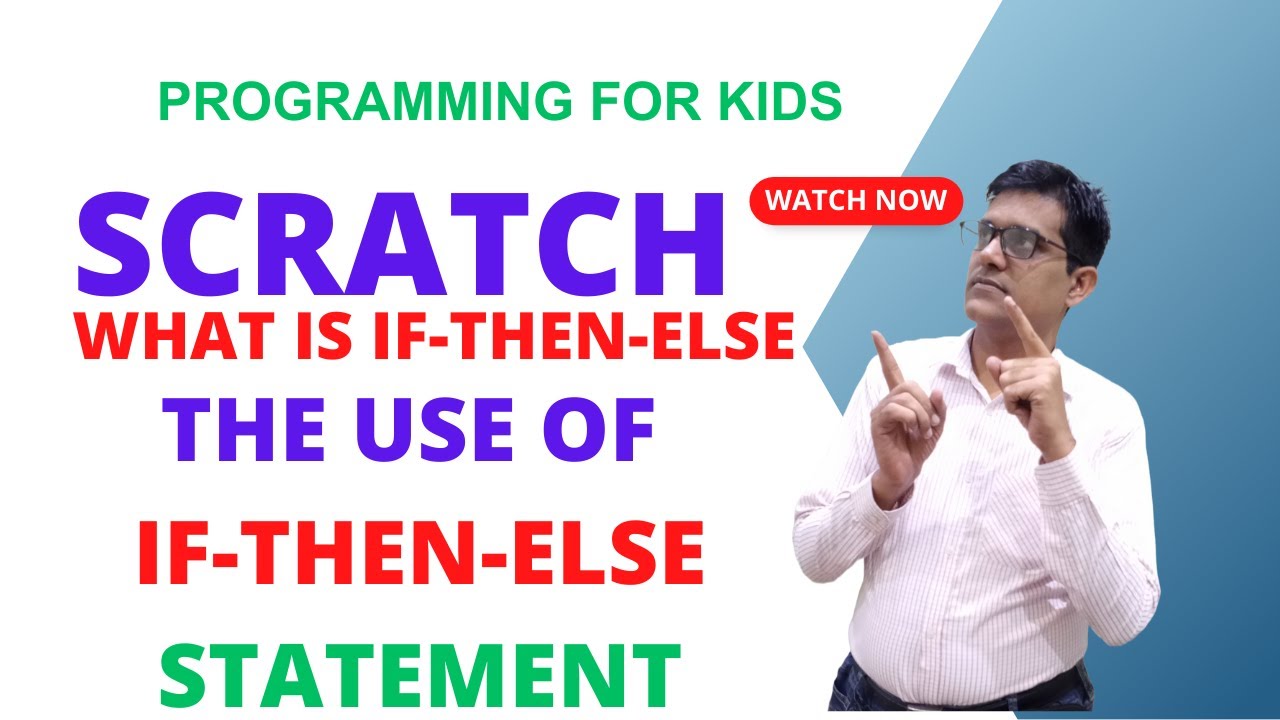 PROGRAMMING FOR KIDS

SCRATCH

WATCH NOW

WHAT IS IF-THEN-ELSE

THE USE OF

IF-THEN-ELSE

STATEMENT